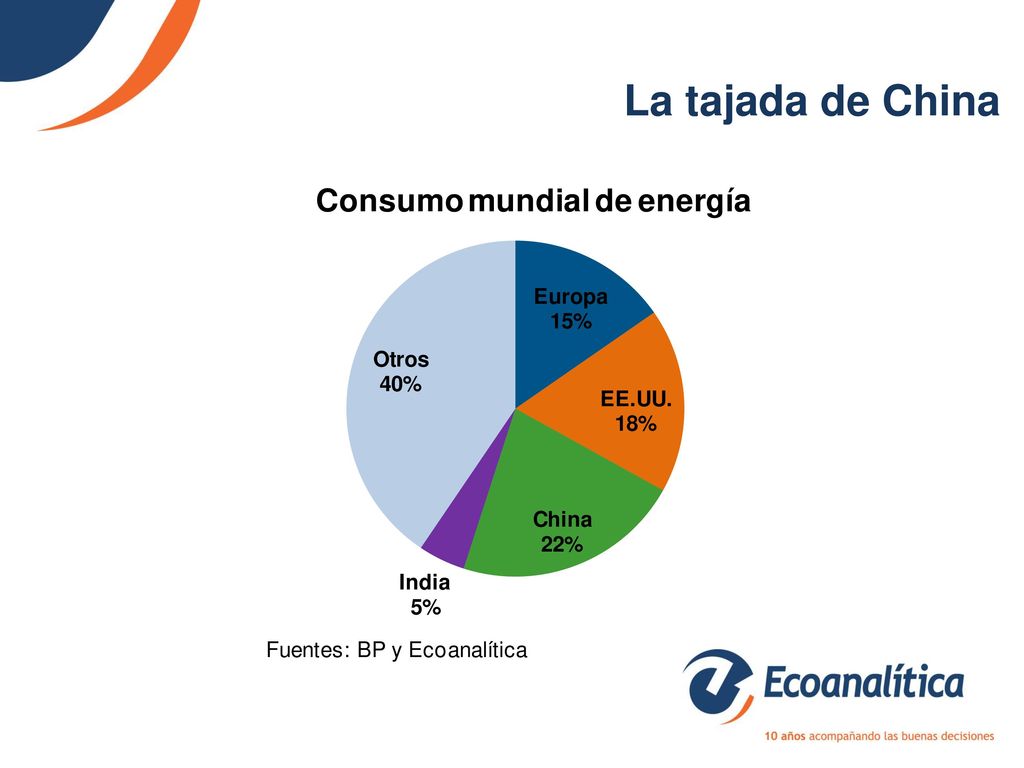 La tajada de China

Consumo mundial de energía

Europa
15%

EE.UU.
18%

China
22%

India
5%

Otros
40%

Fuentes: BP y Ecoanalítica

Ecoanalítica

10 años acompañando las buenas decisiones